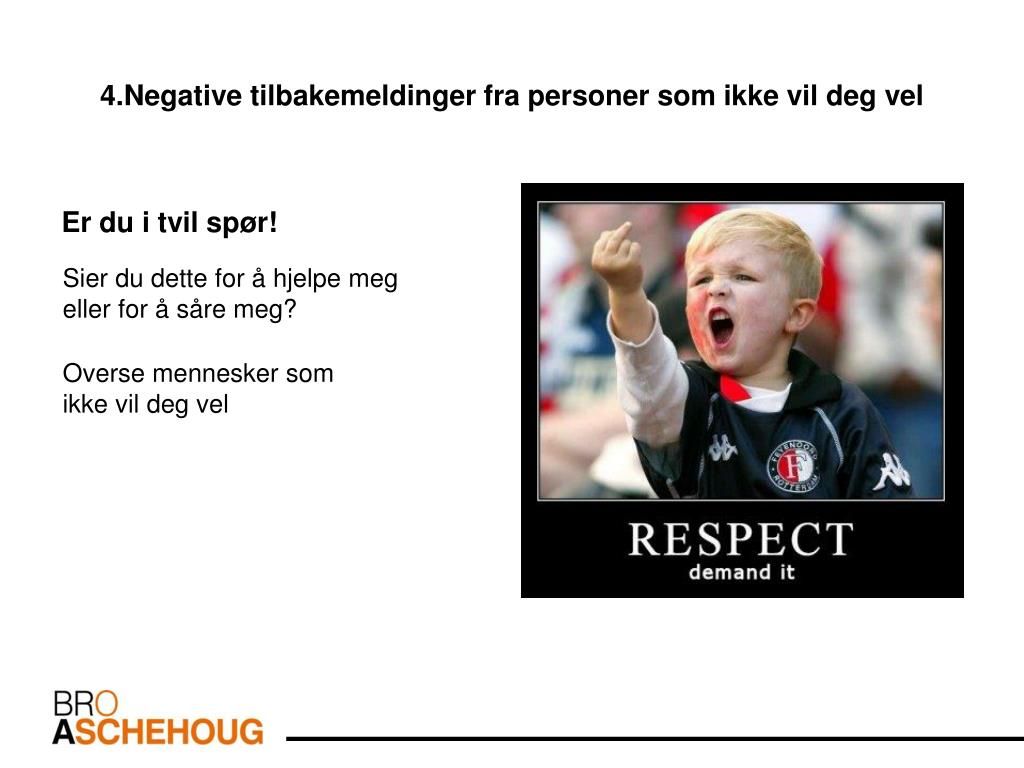 4.Negative tilbakemeldinger fra personer som ikke vil deg vel

Er du i tvil spør!

Sier du dette for å hjelpe meg eller for å såre meg?

Overse mennesker som ikke vil deg vel

FEYENOORD ROTTERDAM

F

RESPECT
demand it

BRO
ASCHEHOUG